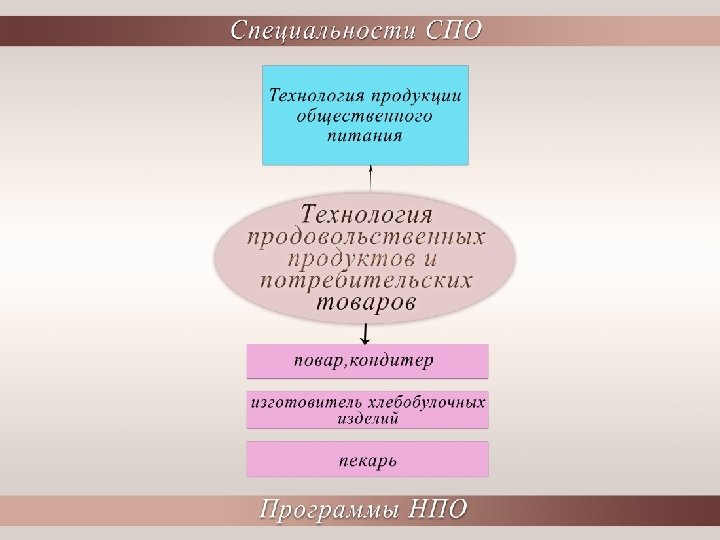 Специальности СПО

Технология продукции общественного питания

Технология продовольственных продуктов и потребительских товаров

повар,кондитер

изготовитель хлебобулочных изделий

пекарь

Программы НПО